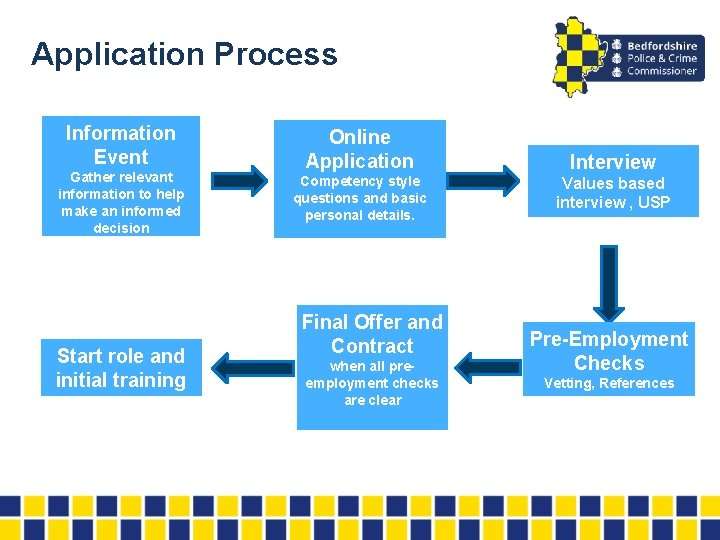 Application Process

Bedfordshire Police & Crime Commissioner

Information Event
Gather relevant information to help make an informed decision

Online Application
Competency style questions and basic personal details.

Interview
Values based interview , USP

Pre-Employment Checks
Vetting, References

Final Offer and Contract
when all pre-employment checks are clear

Start role and initial training